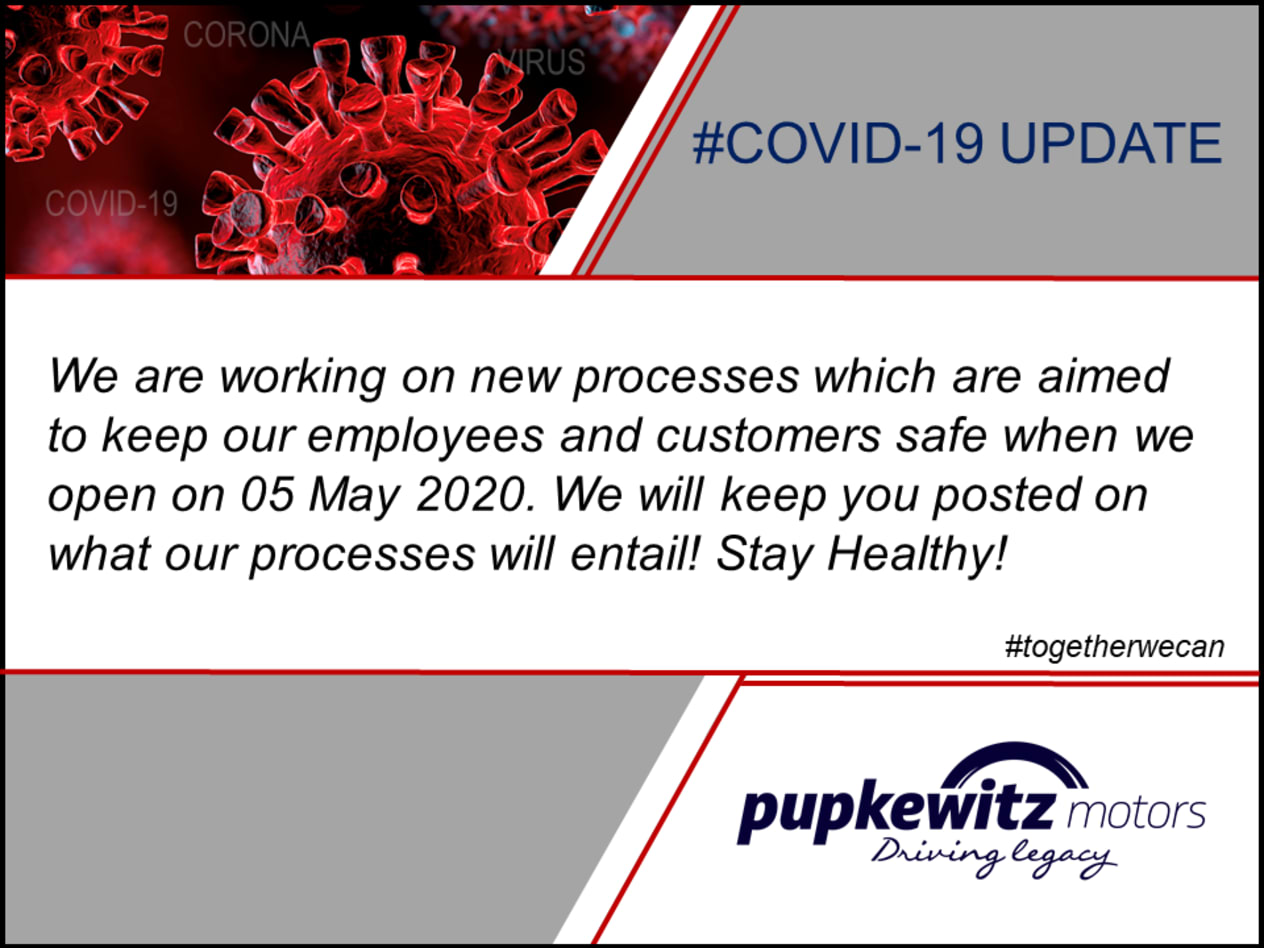 CORONA
VIRUS
COVID-19

#COVID-19 UPDATE

We are working on new processes which are aimed to keep our employees and customers safe when we open on 05 May 2020. We will keep you posted on what our processes will entail! Stay Healthy!

#togetherwecan

pupkewitz motors
Driving legacy